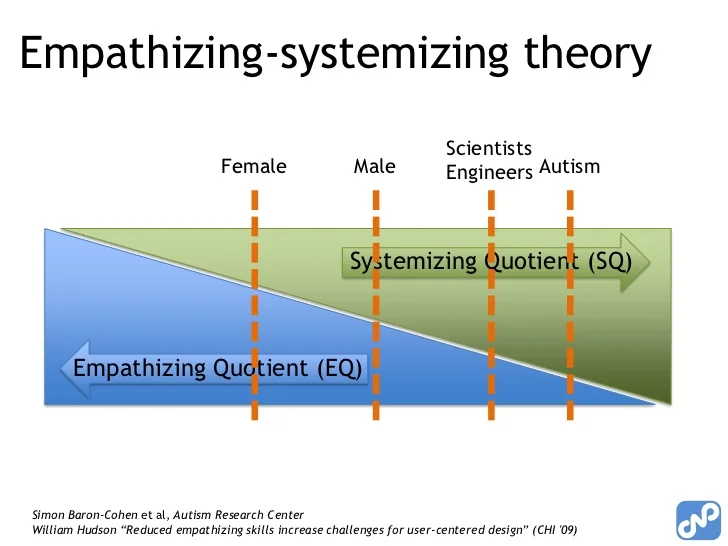 Empathizing-systemizing theory

Female

Male

Scientists
Engineers

Autism

Systemizing Quotient (SQ)

Empathizing Quotient (EQ)

Simon Baron-Cohen et al, Autism Research Center
William Hudson "Reduced empathizing skills increase challenges for user-centered design" (CHI '09)